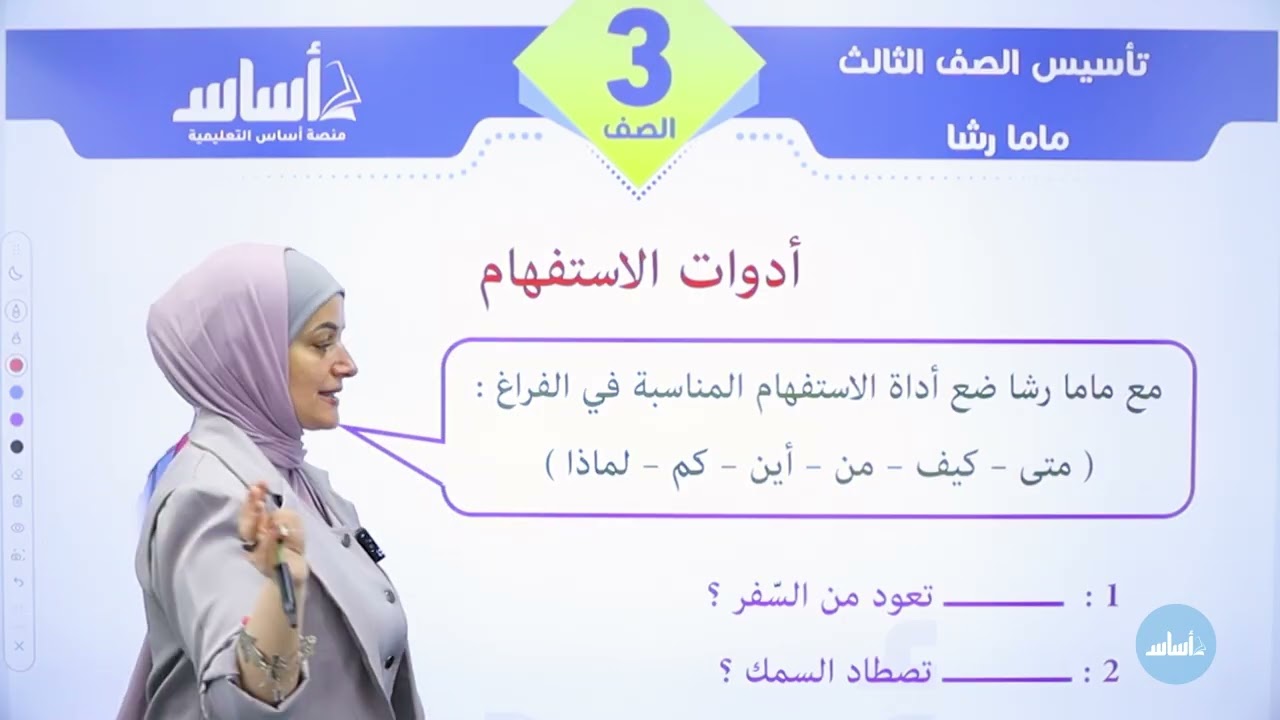 تأسيس الصف الثالث

ماما رشا

3
الصف

أساس
منصة أساس التعليمية

أدوات الاستفهام

مع ماما رشا ضع أداة الاستفهام المناسبة في الفراغ :
( متى - كيف - من - أين - كم - لماذا )

1 : ____ تعود من السّفر ؟

2 : ____ تصطاد السمك ؟

أساس